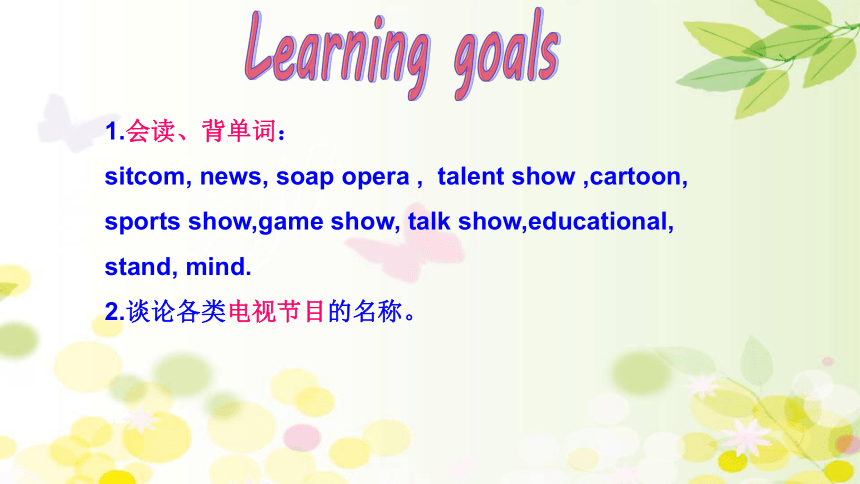 Learning goals

1.会读、背单词：

sitcom, news, soap opera , talent show ,cartoon, sports show,game show, talk show,educational, stand, mind.

2.谈论各类电视节目的名称。